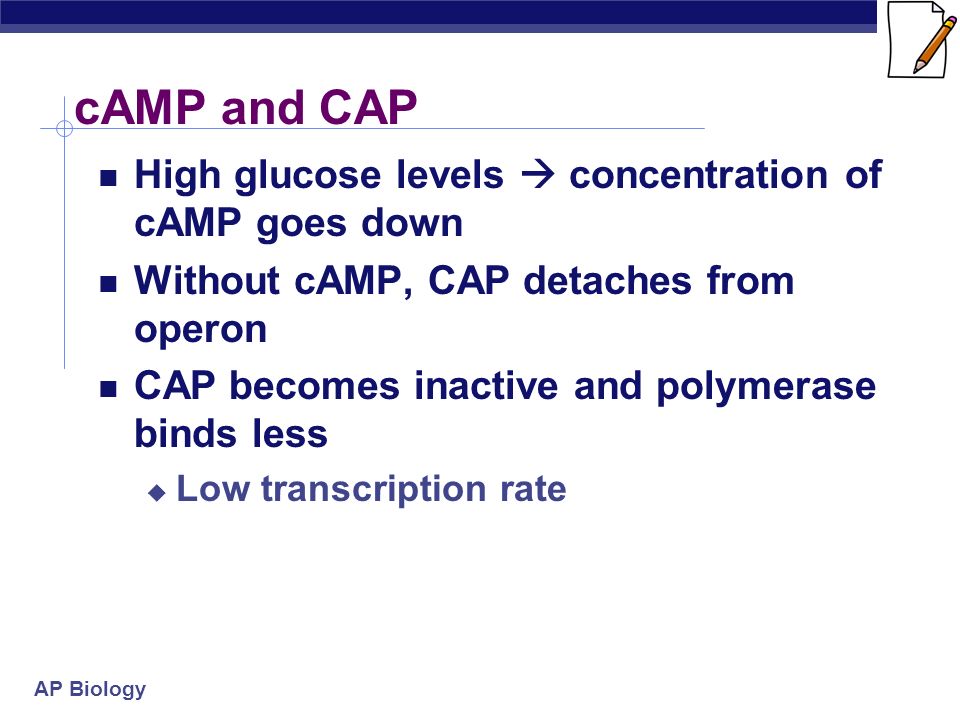 cAMP and CAP

- High glucose levels → concentration of cAMP goes down
- Without cAMP, CAP detaches from operon
- CAP becomes inactive and polymerase binds less
  - Low transcription rate

AP Biology